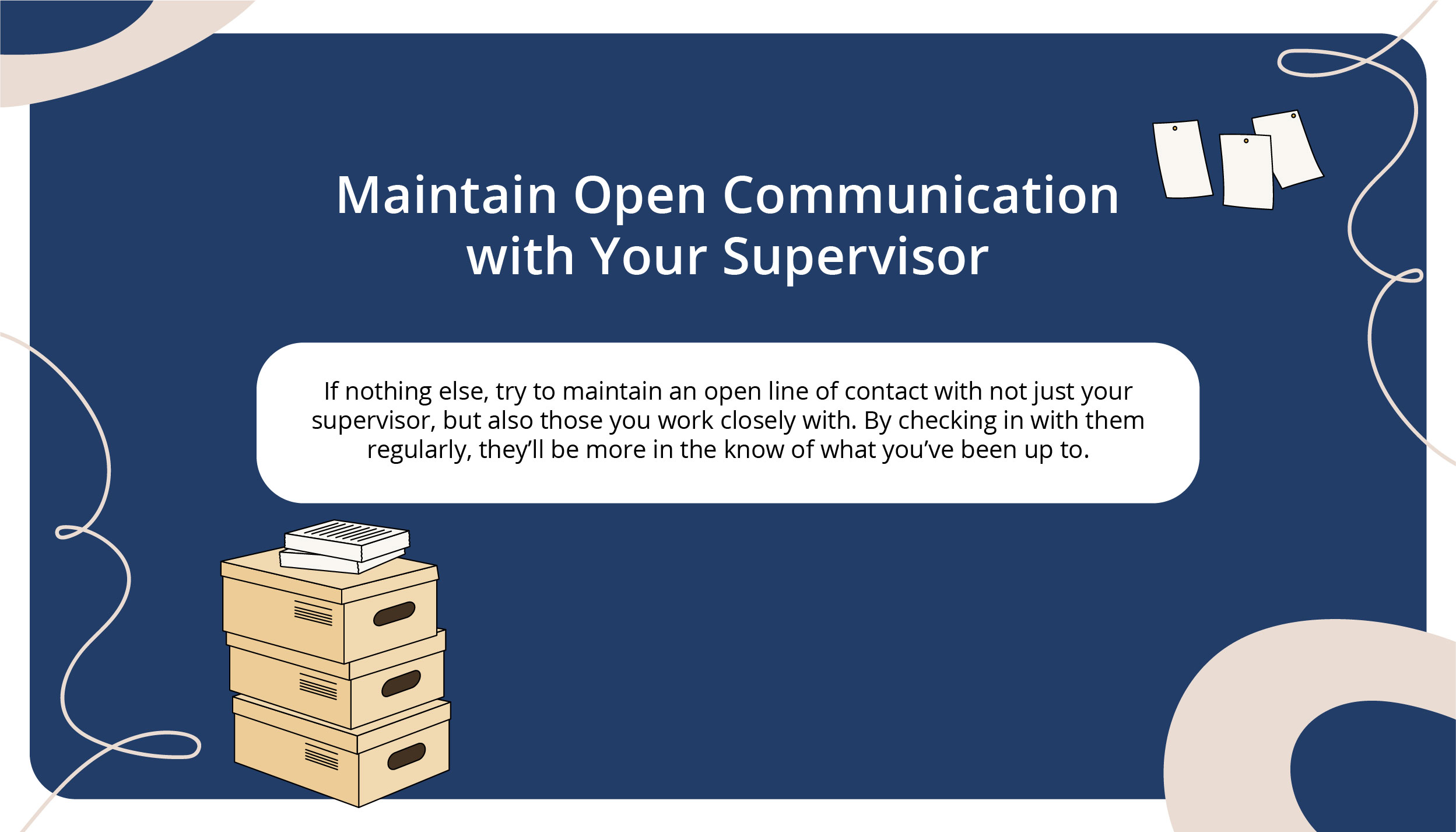 Maintain Open Communication with Your Supervisor

If nothing else, try to maintain an open line of contact with not just your supervisor, but also those you work closely with. By checking in with them regularly, they'll be more in the know of what you've been up to.